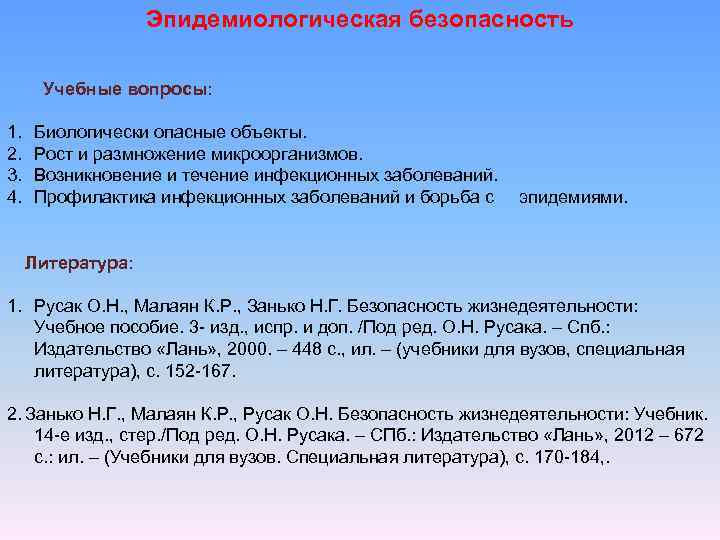 Эпидемиологическая безопасность

Учебные вопросы:

1. Биологически опасные объекты.
2. Рост и размножение микроорганизмов.
3. Возникновение и течение инфекционных заболеваний.
4. Профилактика инфекционных заболеваний и борьба с эпидемиями.

Литература:

1. Русак О.Н., Малаян К.Р., Занько Н.Г. Безопасность жизнедеятельности: Учебное пособие. 3- изд., испр. и доп. /Под ред. О.Н. Русака. – Спб.: Издательство «Лань», 2000. – 448 с., ил. – (учебники для вузов, специальная литература), с. 152-167.

2. Занько Н.Г., Малаян К.Р., Русак О.Н. Безопасность жизнедеятельности: Учебник. 14-е изд., стер./Под ред. О.Н. Русака. – СПб.: Издательство «Лань», 2012 – 672 с.: ил. – (Учебники для вузов. Специальная литература), с. 170-184,.